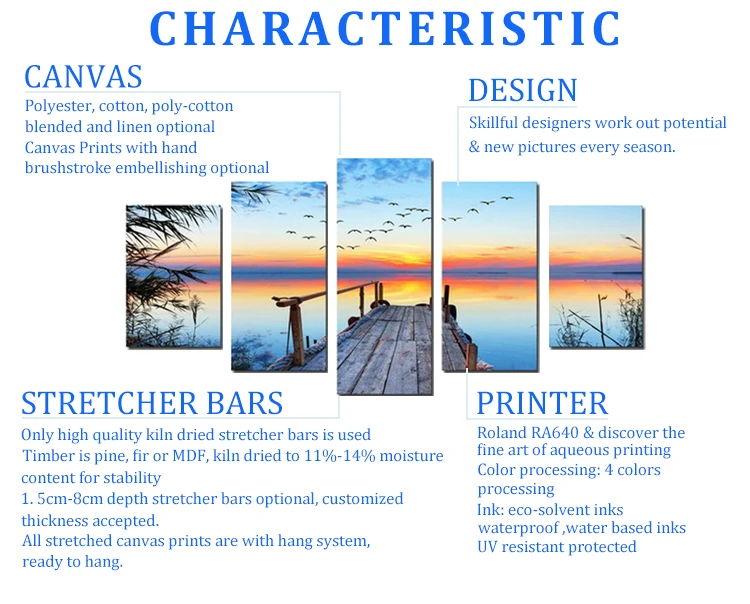 CHARACTERISTIC

CANVAS
Polyester, cotton, poly-cotton blended and linen optional
Canvas Prints with hand brushstroke embellishing optional

DESIGN
Skillful designers work out potential & new pictures every season.

STRETCHER BARS
Only high quality kiln dried stretcher bars is used
Timber is pine, fir or MDF, kiln dried to 11%-14% moisture content for stability
1. 5cm-8cm depth stretcher bars optional, customized thickness accepted.
All stretched canvas prints are with hang system, ready to hang.

PRINTER
Roland RA640 & discover the fine art of aqueous printing
Color processing: 4 colors processing
Ink: eco-solvent inks waterproof ,water based inks
UV resistant protected